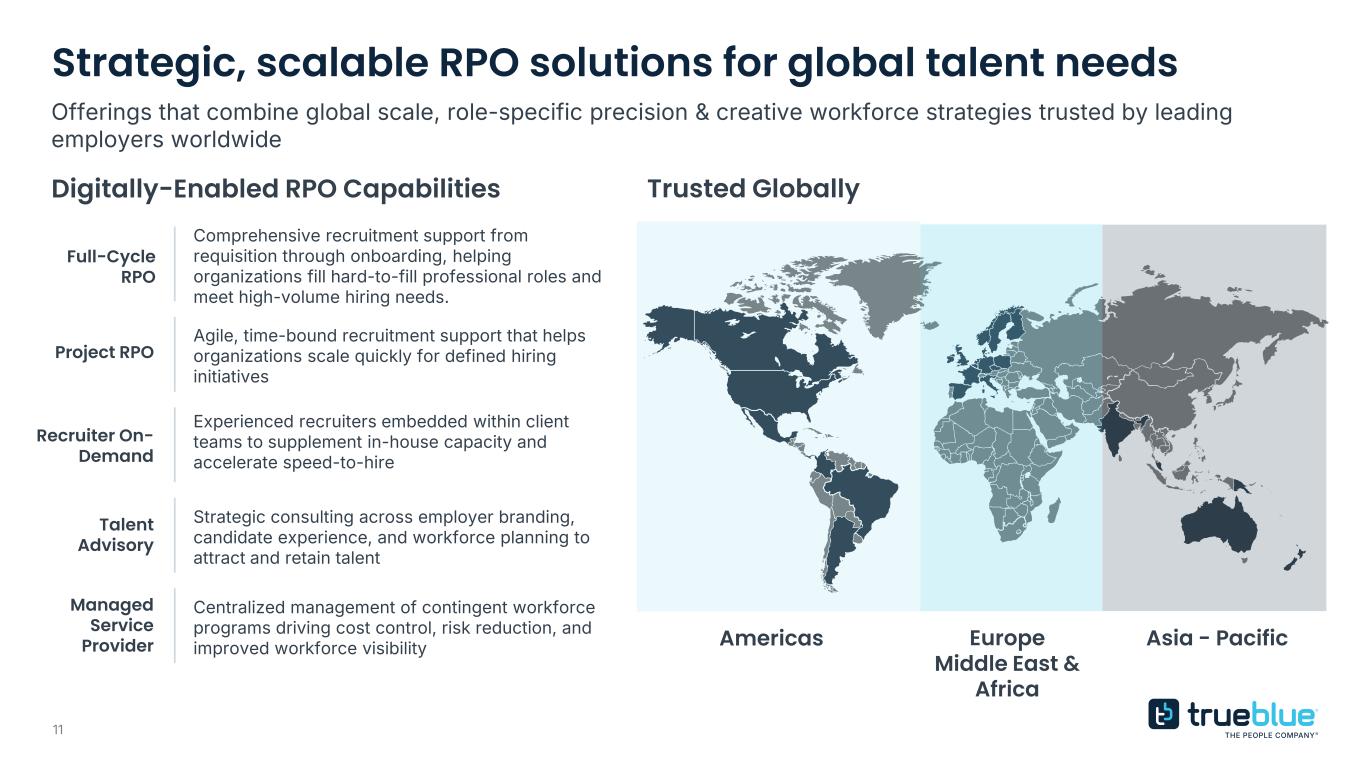 Strategic, scalable RPO solutions for global talent needs

Offerings that combine global scale, role-specific precision & creative workforce strategies trusted by leading employers worldwide

Digitally-Enabled RPO Capabilities

Full-Cycle RPO
Comprehensive recruitment support from requisition through onboarding, helping organizations fill hard-to-fill professional roles and meet high-volume hiring needs.

Project RPO
Agile, time-bound recruitment support that helps organizations scale quickly for defined hiring initiatives

Recruiter On-Demand
Experienced recruiters embedded within client teams to supplement in-house capacity and accelerate speed-to-hire

Talent Advisory
Strategic consulting across employer branding, candidate experience, and workforce planning to attract and retain talent

Managed Service Provider
Centralized management of contingent workforce programs driving cost control, risk reduction, and improved workforce visibility

Trusted Globally

Americas

Europe Middle East & Africa

Asia - Pacific

11

trueblue
THE PEOPLE COMPANY®